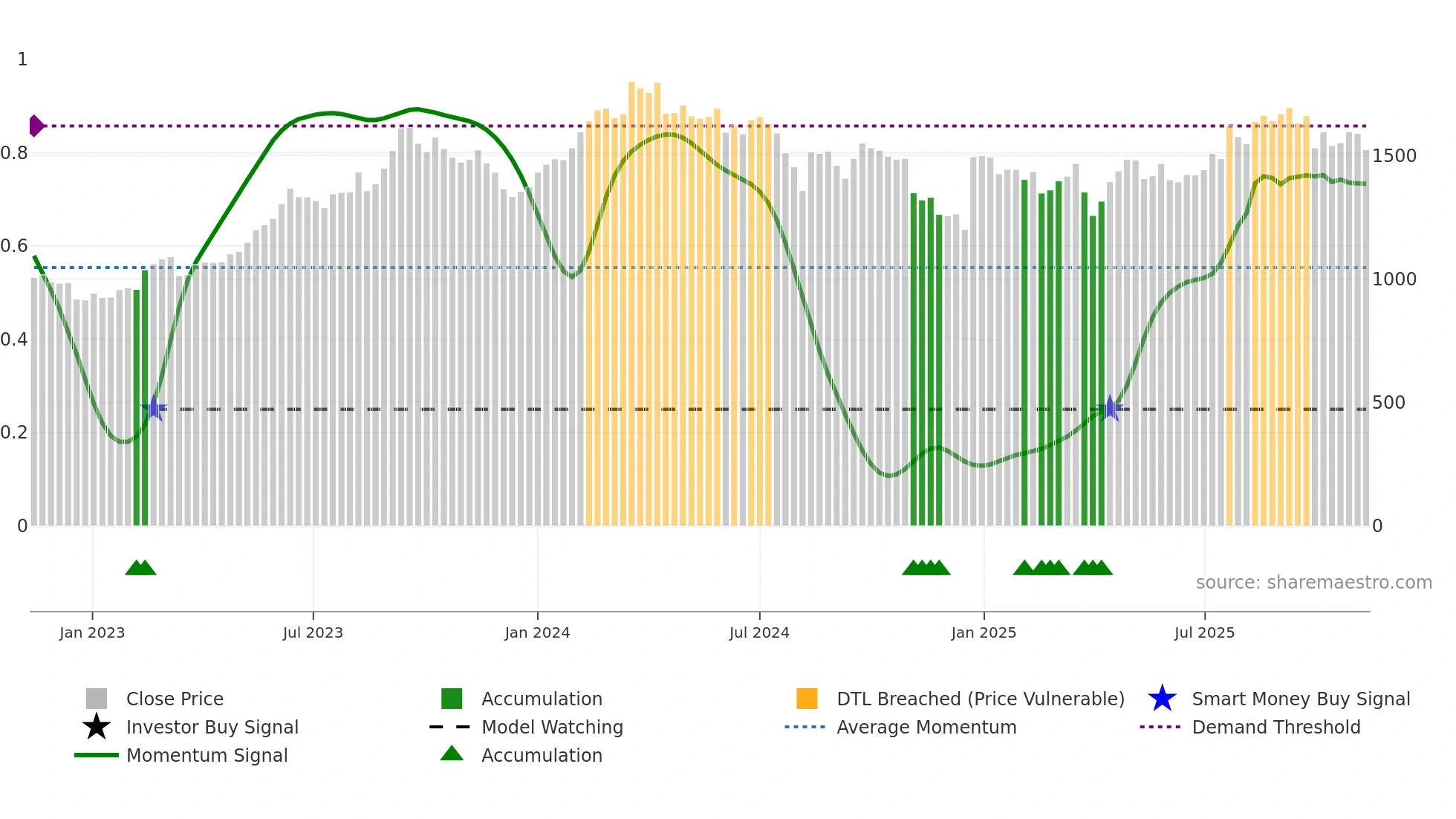 1
0.8
0.6
0.4
0.2
0
1500
1000
500
0
source: sharemaestro.com
Jan 2023
Jul 2023
Jan 2024
Jul 2024
Jan 2025
Jul 2025

Close Price
Investor Buy Signal
Momentum Signal
Accumulation
Model Watching
Accumulation
DTL Breached (Price Vulnerable)
Average Momentum
Smart Money Buy Signal
Demand Threshold